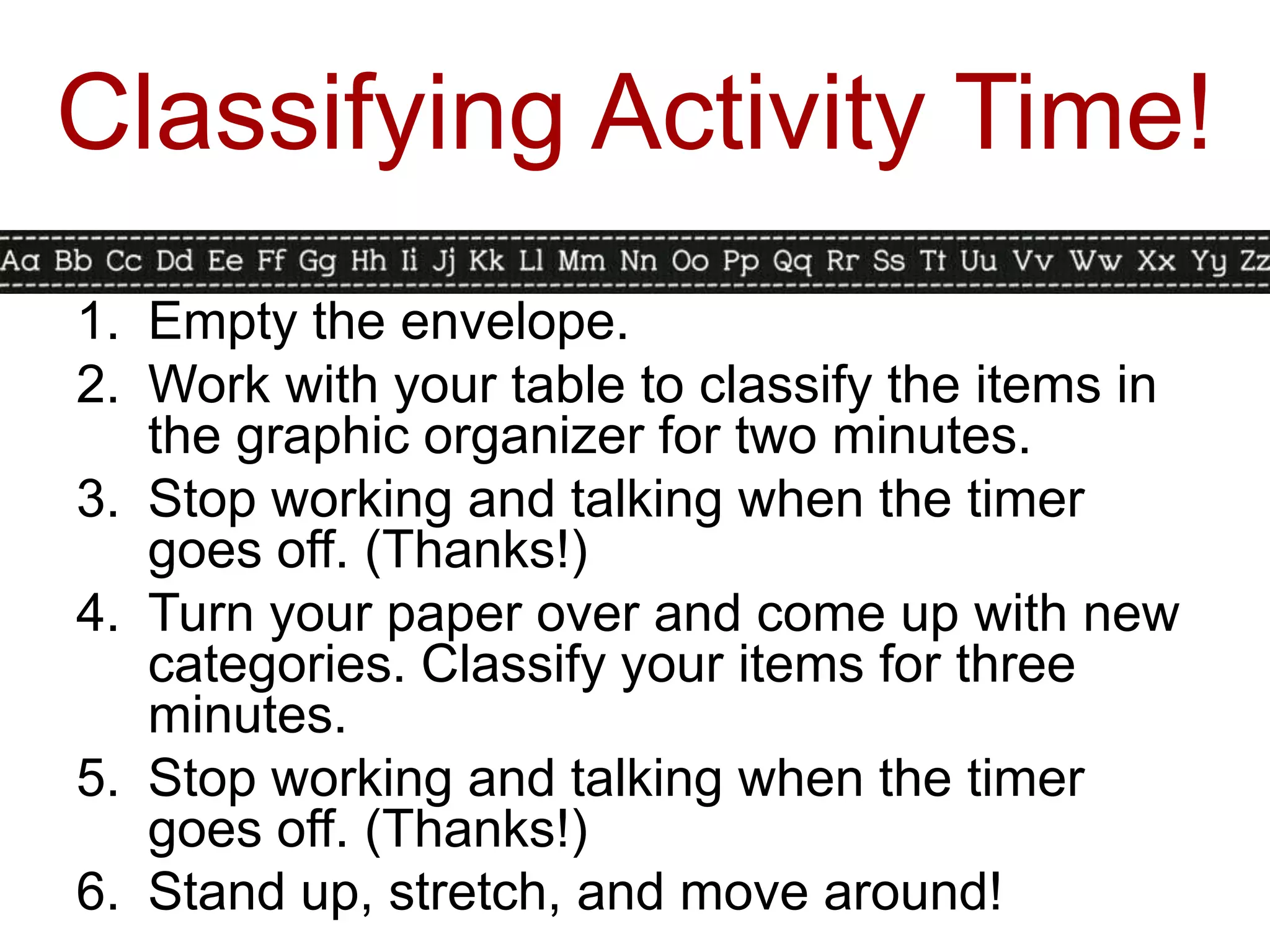 Classifying Activity Time!

Aa Bb Cc Dd Ee Ff Gg Hh Ii Jj Kk Ll Mm Nn Oo Pp Qq Rr Ss Tt Uu Vv Ww Xx Yy Zz

1. Empty the envelope.
2. Work with your table to classify the items in the graphic organizer for two minutes.
3. Stop working and talking when the timer goes off. (Thanks!)
4. Turn your paper over and come up with new categories. Classify your items for three minutes.
5. Stop working and talking when the timer goes off. (Thanks!)
6. Stand up, stretch, and move around!